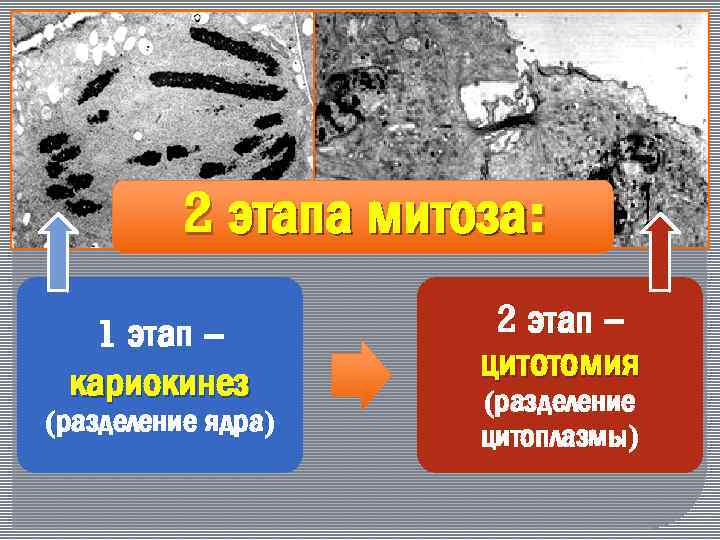 2 этапа митоза:

1 этап – кариокинез (разделение ядра)

2 этап – цитотомия (разделение цитоплазмы)